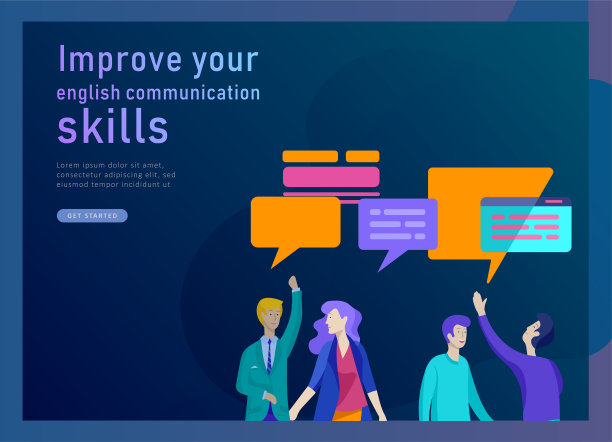 Improve your english communication skills

Lorem ipsum dolor sit amet, consectetur adipiscing elit, sed eiusmod tempor incididunt ut

GET STARTED